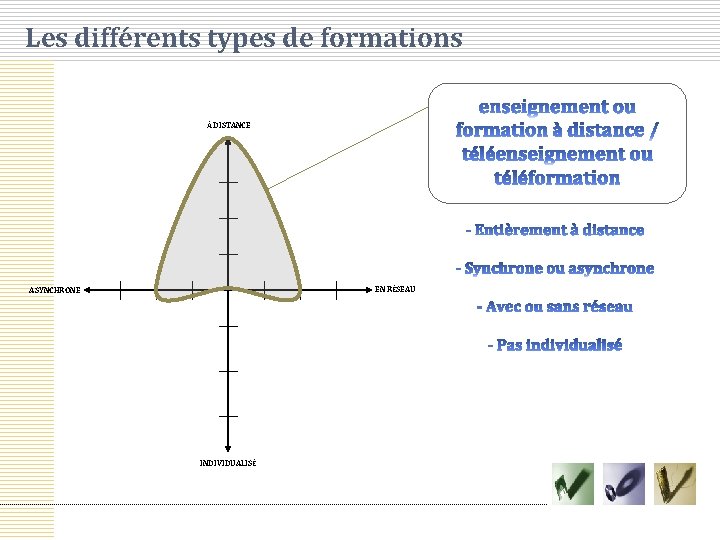 Les différents types de formations

À DISTANCE

ASYNCHRONE

EN RÉSEAU

INDIVIDUALISÉ

enseignement ou formation à distance / téléenseignement ou téléformation

- Entièrement à distance

- Synchrone ou asynchrone

- Avec ou sans réseau

- Pas individualisé